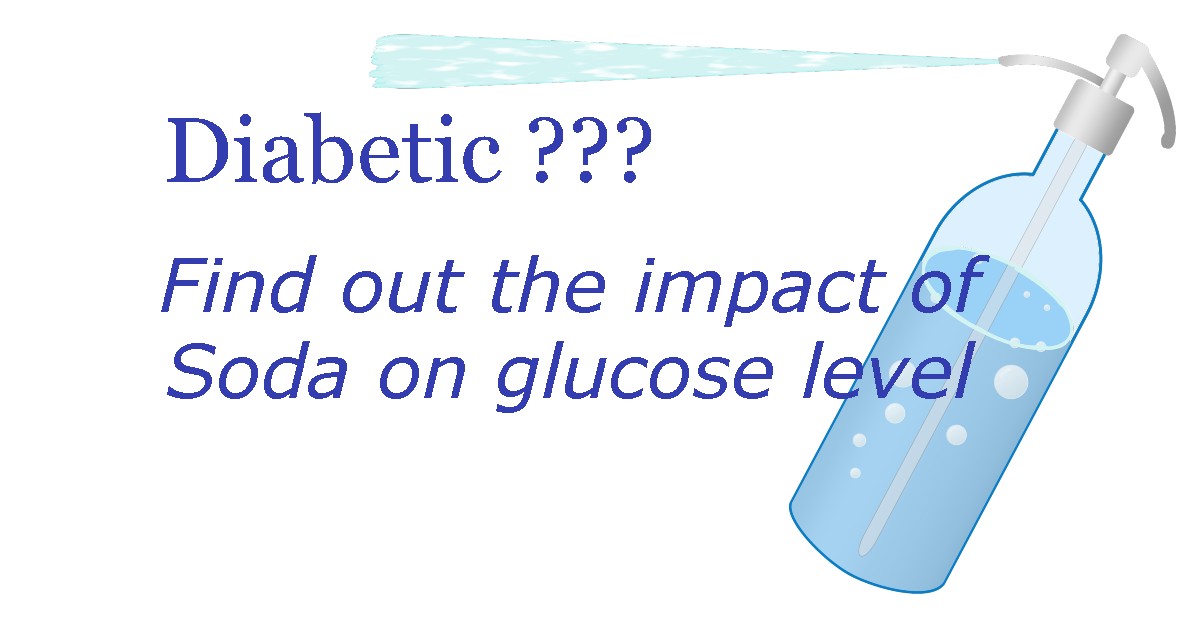 Diabetic ???

Find out the impact of Soda on glucose level